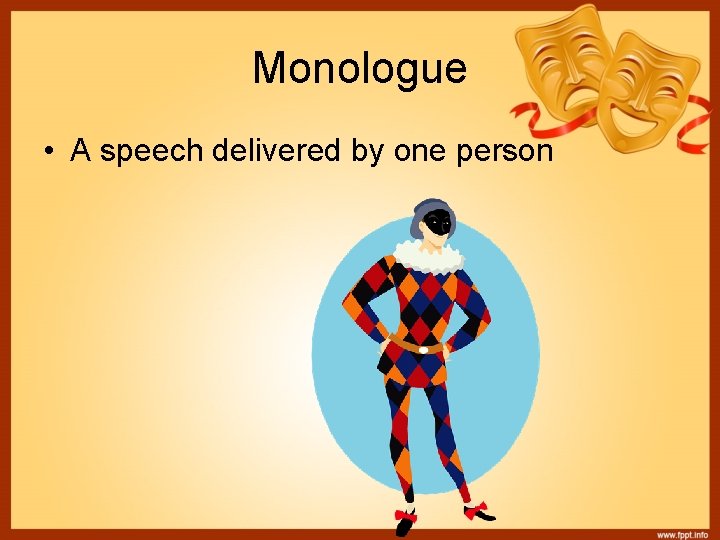 Monologue

• A speech delivered by one person

www.fppt.info